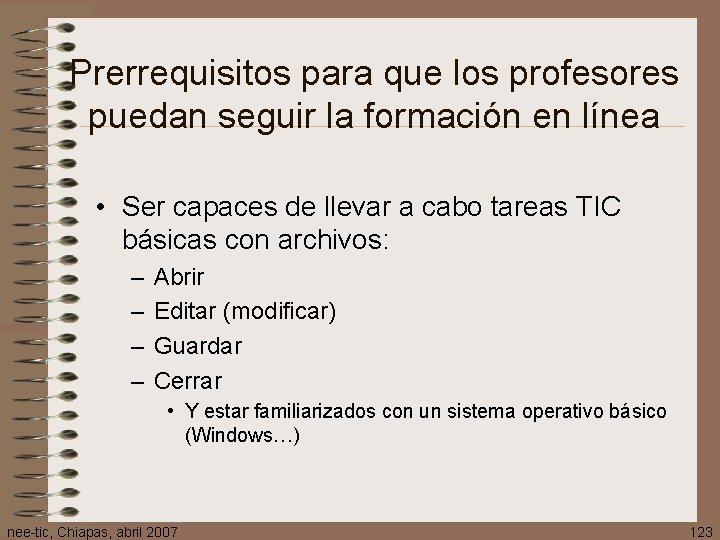 Prerrequisitos para que los profesores puedan seguir la formación en línea

• Ser capaces de llevar a cabo tareas TIC básicas con archivos:
– Abrir
– Editar (modificar)
– Guardar
– Cerrar
• Y estar familiarizados con un sistema operativo básico (Windows…)

nee-tic, Chiapas, abril 2007

123